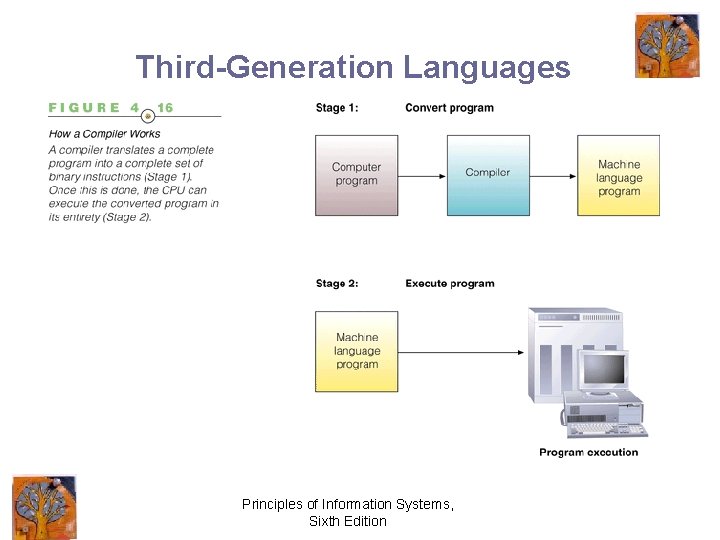 Third-Generation Languages

FIGURE 4 16

How a Compiler Works

A compiler translates a complete program into a complete set of binary instructions (Stage 1). Once this is done, the CPU can execute the converted program in its entirety (Stage 2).

Stage 1: Convert program

Computer program

Compiler

Machine language program

Stage 2: Execute program

Machine language program

Program execution

Principles of Information Systems, Sixth Edition